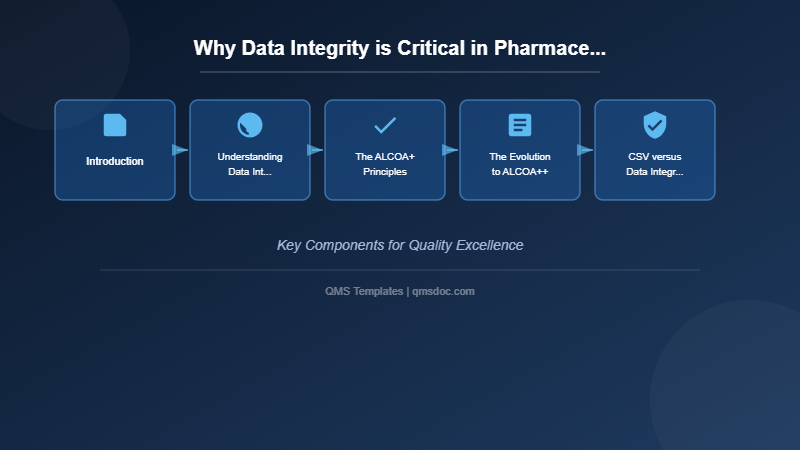 Why Data Integrity is Critical in Pharmace...

Introduction

Understanding Data Int...

The ALCOA+ Principles

The Evolution to ALCOA++

CSV versus Data Integr...

Key Components for Quality Excellence

QMS Templates | qmsdoc.com